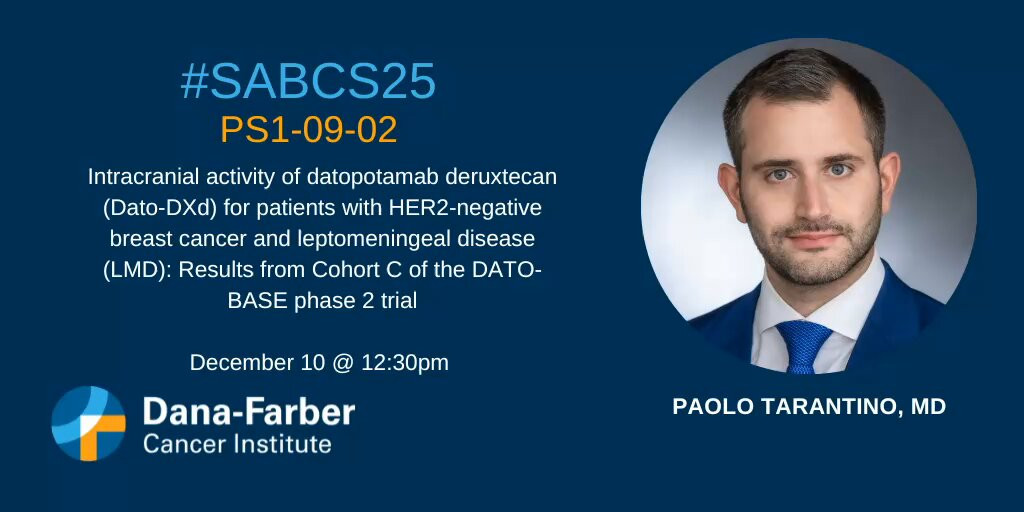 #SABCS25
PS1-09-02

Intracranial activity of datopotamab deruxtecan (Dato-DXd) for patients with HER2-negative breast cancer and leptomeningeal disease (LMD): Results from Cohort C of the DATO-BASE phase 2 trial

December 10 @ 12:30pm

Dana-Farber Cancer Institute

PAOLO TARANTINO, MD